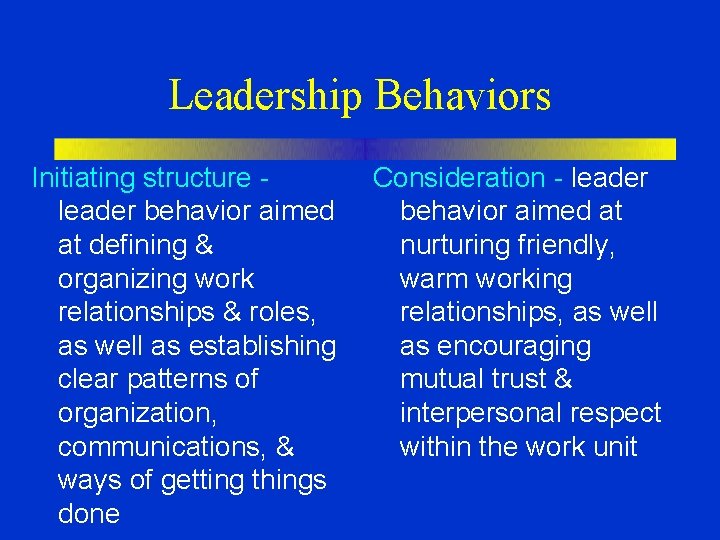 Leadership Behaviors

Initiating structure - leader behavior aimed at defining & organizing work relationships & roles, as well as establishing clear patterns of organization, communications, & ways of getting things done

Consideration - leader behavior aimed at nurturing friendly, warm working relationships, as well as encouraging mutual trust & interpersonal respect within the work unit